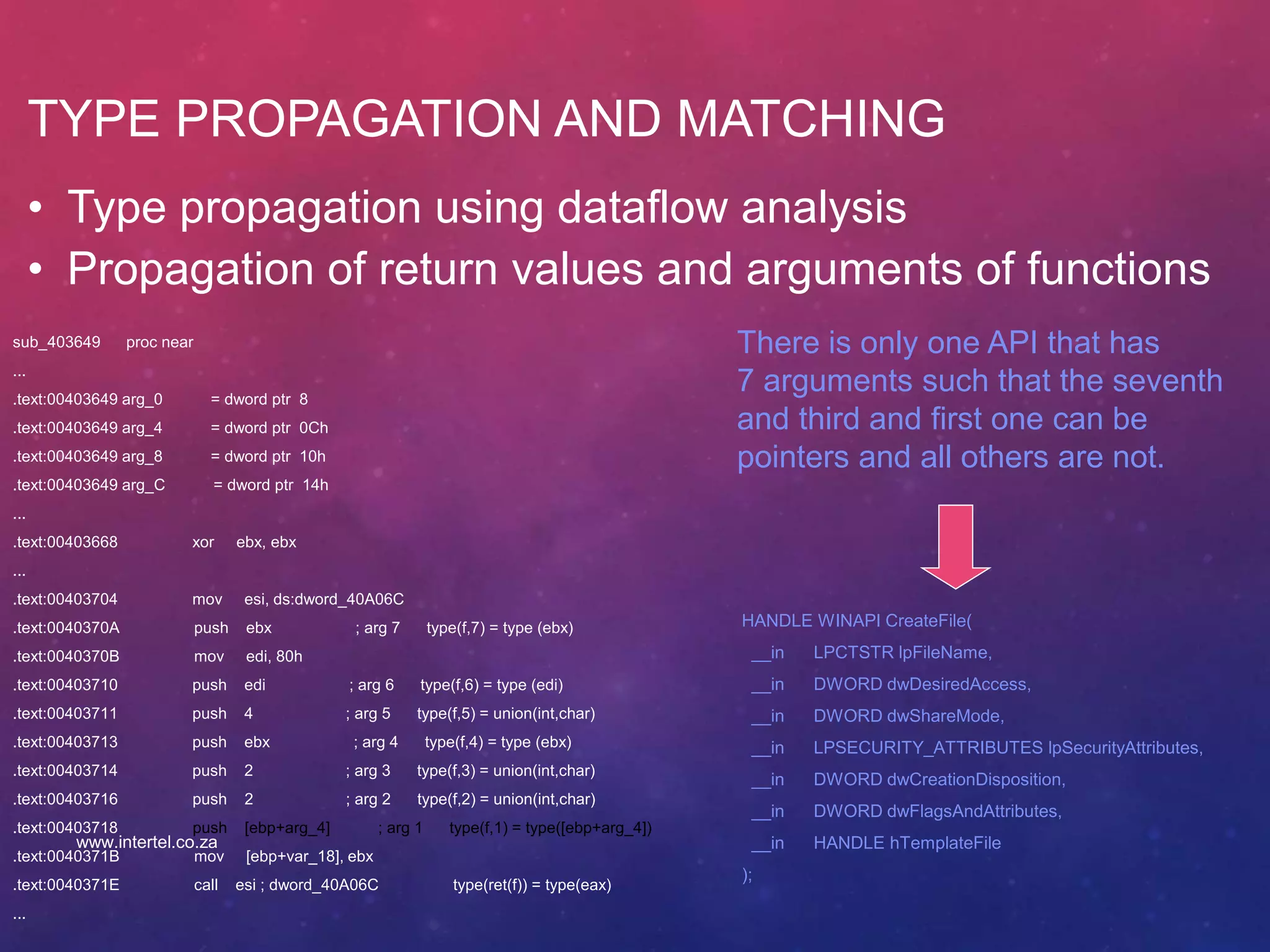 TYPE PROPAGATION AND MATCHING

• Type propagation using dataflow analysis
• Propagation of return values and arguments of functions

sub_403649 proc near
...
.text:00403649 arg_0 = dword ptr 8
.text:00403649 arg_4 = dword ptr 0Ch
.text:00403649 arg_8 = dword ptr 10h
.text:00403649 arg_C = dword ptr 14h
...
.text:00403668 xor ebx, ebx
...
.text:00403704 mov esi, ds:dword_40A06C
.text:0040370A push ebx ; arg 7 type(f,7) = type (ebx)
.text:0040370B mov edi, 80h
.text:00403710 push edi ; arg 6 type(f,6) = type (edi)
.text:00403711 push 4 ; arg 5 type(f,5) = union(int,char)
.text:00403713 push ebx ; arg 4 type(f,4) = type (ebx)
.text:00403714 push 2 ; arg 3 type(f,3) = union(int,char)
.text:00403716 push 2 ; arg 2 type(f,2) = union(int,char)
.text:00403718 push [ebp+arg_4] ; arg 1 type(f,1) = type([ebp+arg_4])
www.intertel.co.za
.text:0040371B mov [ebp+var_18], ebx
.text:0040371E call esi ; dword_40A06C type(ret(f)) = type(eax)
...

There is only one API that has 7 arguments such that the seventh and third and first one can be pointers and all others are not.

HANDLE WINAPI CreateFile(
__in LPCTSTR lpFileName,
__in DWORD dwDesiredAccess,
__in DWORD dwShareMode,
__in LPSECURITY_ATTRIBUTES lpSecurityAttributes,
__in DWORD dwCreationDisposition,
__in DWORD dwFlagsAndAttributes,
__in HANDLE hTemplateFile
);